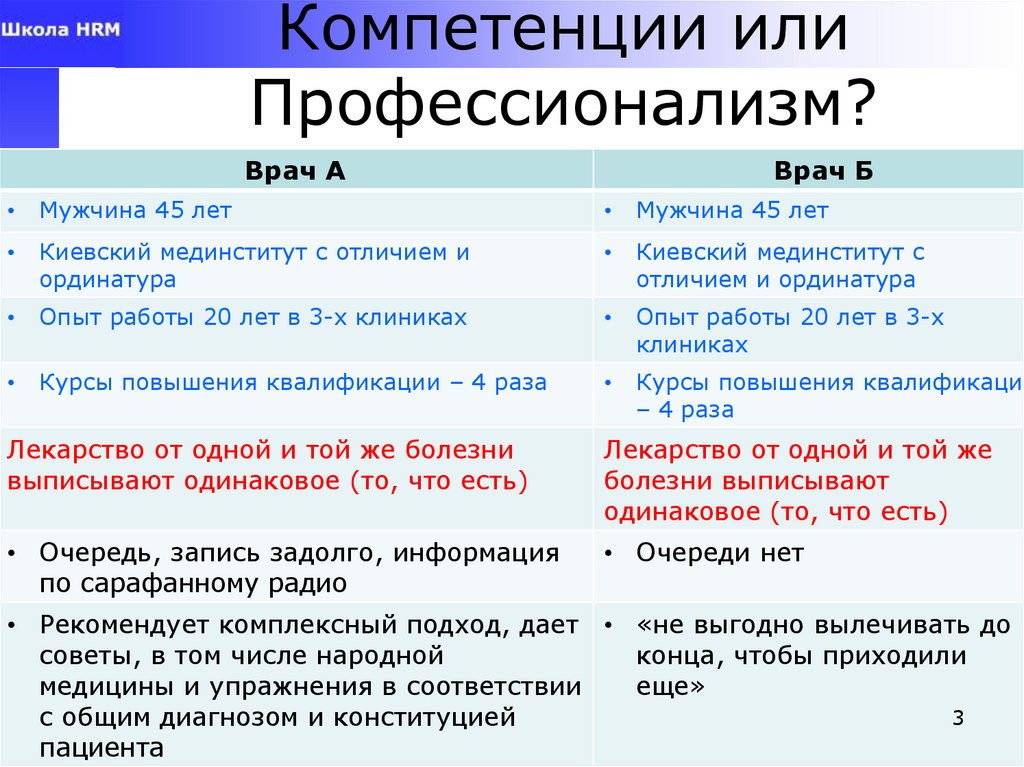 Школа HRM

Компетенции или Профессионализм?

| Врач А | Врач Б |
|---|---|
| • Мужчина 45 лет | • Мужчина 45 лет |
| • Киевский мединститут с отличием и ординатура | • Киевский мединститут с отличием и ординатура |
| • Опыт работы 20 лет в 3-х клиниках | • Опыт работы 20 лет в 3-х клиниках |
| • Курсы повышения квалификации – 4 раза | • Курсы повышения квалификаци – 4 раза |
| Лекарство от одной и той же болезни выписывают одинаковое (то, что есть) | Лекарство от одной и той же болезни выписывают одинаковое (то, что есть) |
| • Очередь, запись задолго, информация по сарафанному радио | • Очереди нет |
| • Рекомендует комплексный подход, дает советы, в том числе народной медицины и упражнения в соответствии с общим диагнозом и конституцией пациента | • «не выгодно вылечивать до конца, чтобы приходили еще» |

3